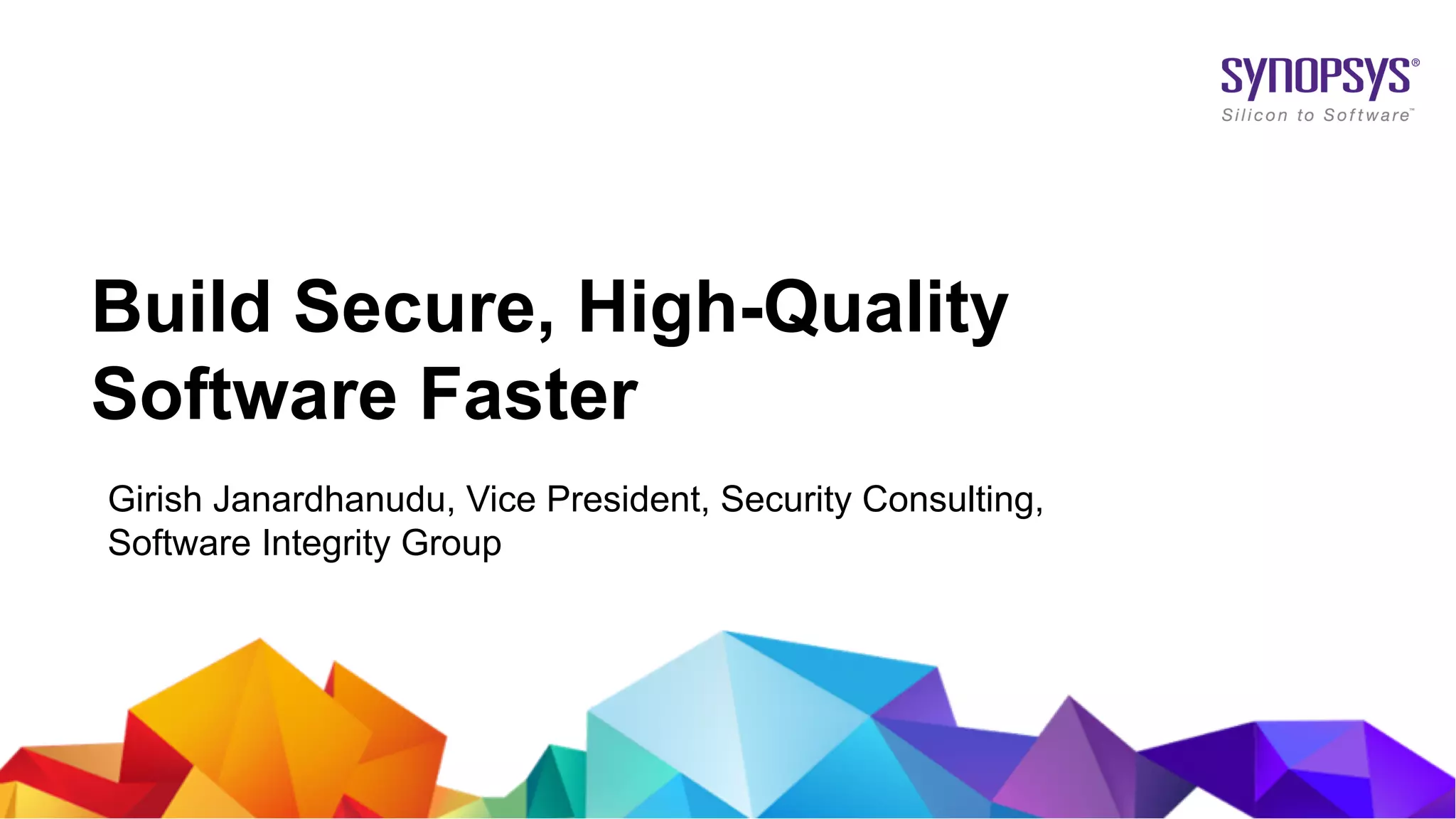 SYNOPSYS®
Silicon to Software™

Build Secure, High-Quality Software Faster

Girish Janardhanudu, Vice President, Security Consulting, Software Integrity Group